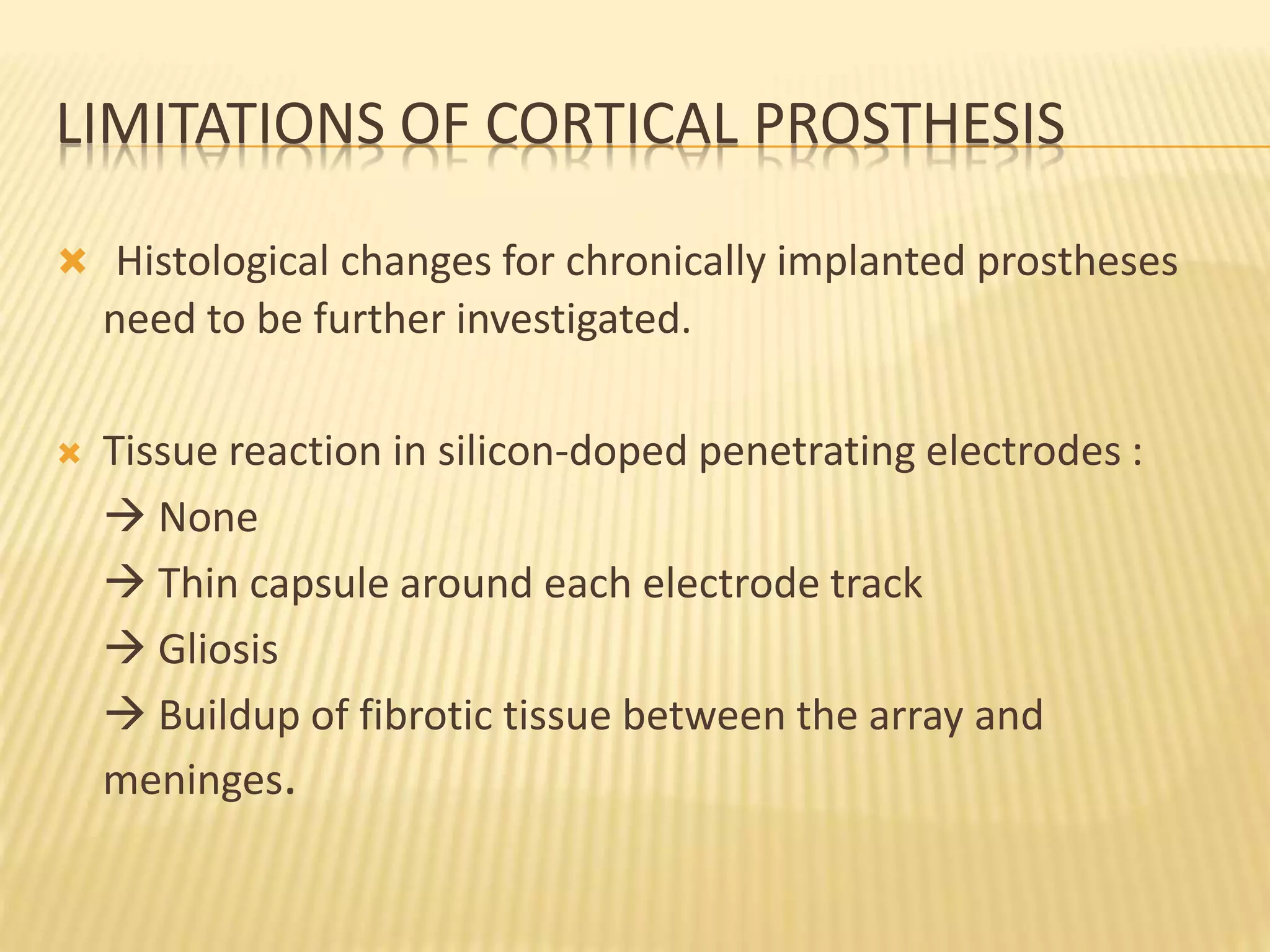 LIMITATIONS OF CORTICAL PROSTHESIS

Histological changes for chronically implanted prostheses need to be further investigated.

Tissue reaction in silicon-doped penetrating electrodes :
→ None
→ Thin capsule around each electrode track
→ Gliosis
→ Buildup of fibrotic tissue between the array and meninges.